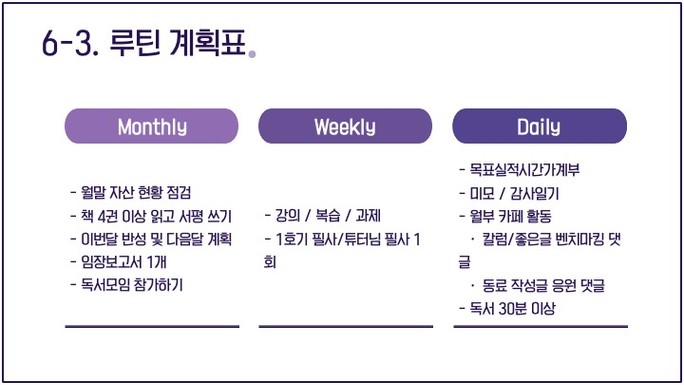 6-3. 루틴 계획표.

Monthly

- 월말 자산 현황 점검
- 책 4권 이상 읽고 서평 쓰기
- 이번달 반성 및 다음달 계획
- 임장보고서 1개
- 독서모임 참가하기

Weekly

- 강의 / 복습 / 과제
- 1호기 필사/튜터님 필사 1회

Daily

- 목표실적시간가계부
- 미모 / 감사일기
- 월부 카페 활동
· 칼럼/좋은글 벤치마킹 댓글
· 동료 작성글 응원 댓글
- 독서 30분 이상